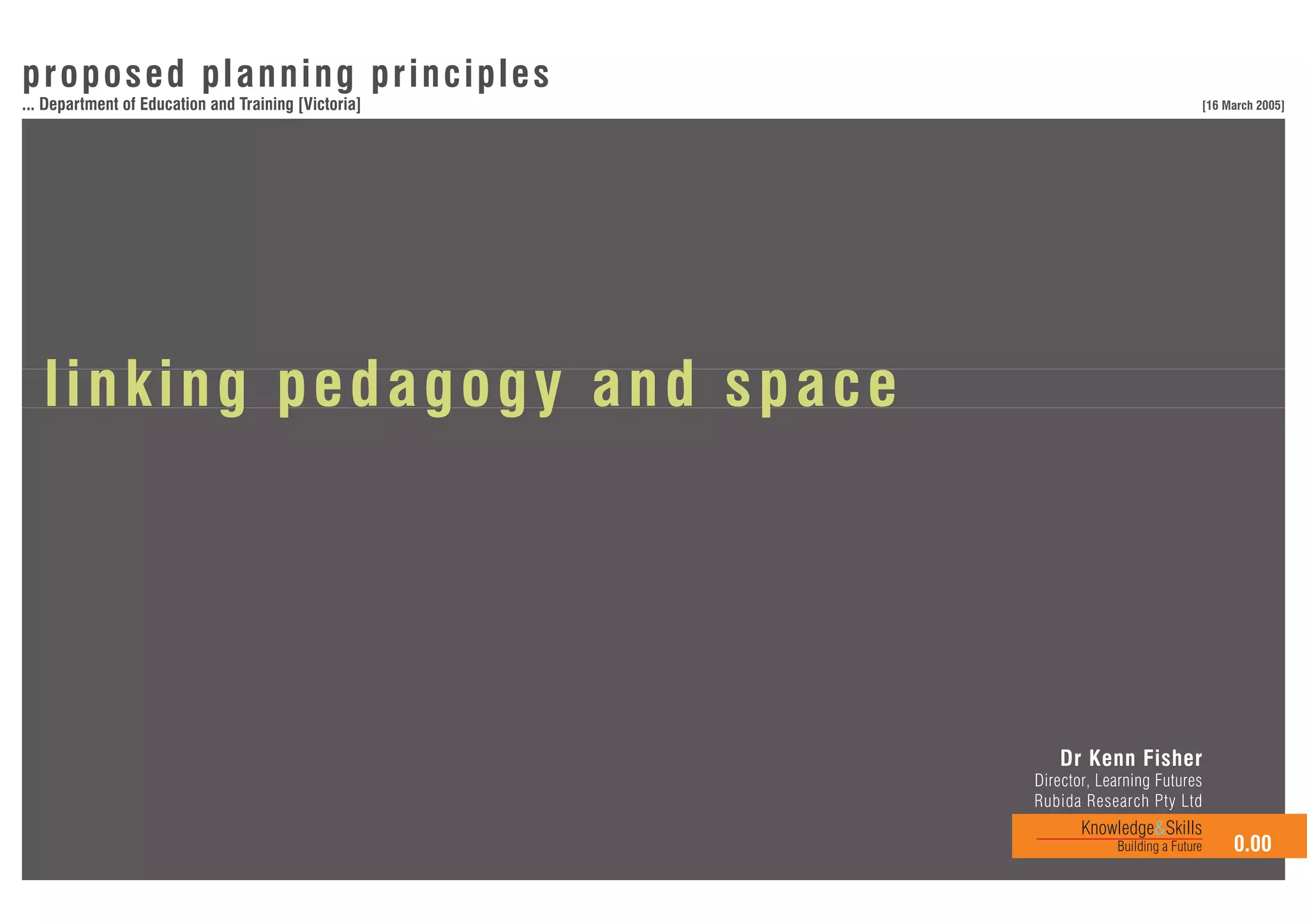 proposed planning principles
... Department of Education and Training [Victoria]

[16 March 2005]

linking pedagogy and space

Dr Kenn Fisher
Director, Learning Futures
Rubida Research Pty Ltd

Knowledge&Skills
Building a Future

0.00